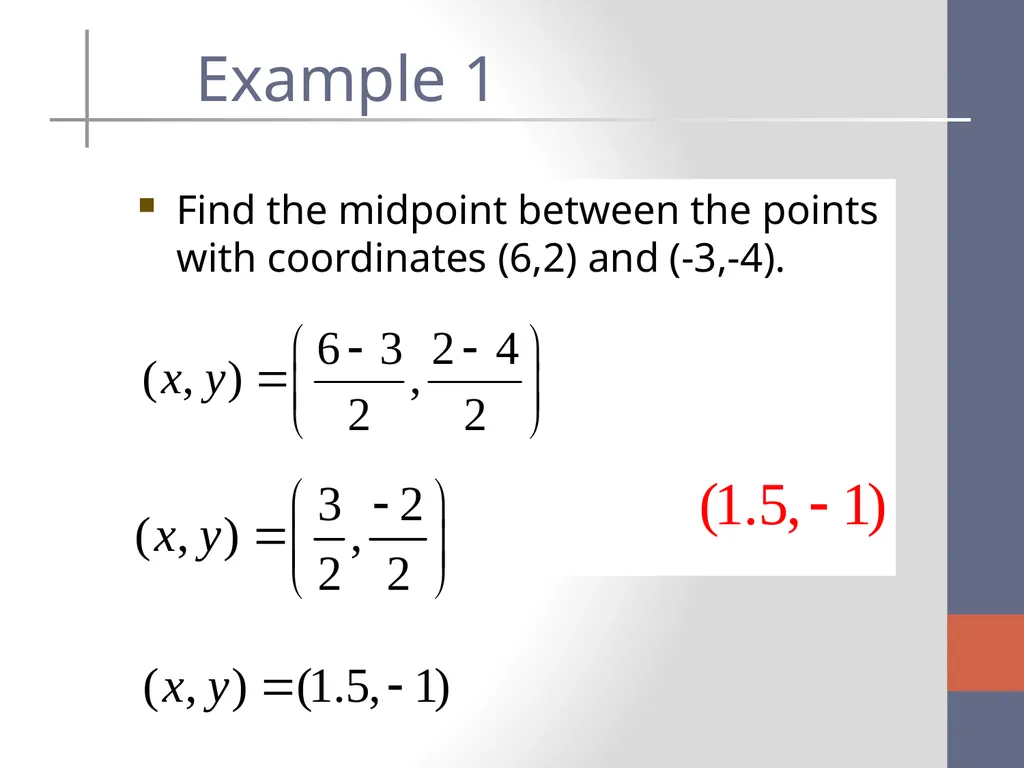 Example 1

Find the midpoint between the points with coordinates (6,2) and (-3,-4).

$(x, y) = \left( \frac{6-3}{2}, \frac{2-4}{2} \right)$

$(x, y) = \left( \frac{3}{2}, \frac{-2}{2} \right)$

$(1.5, -1)$

$(x, y) = (1.5, -1)$